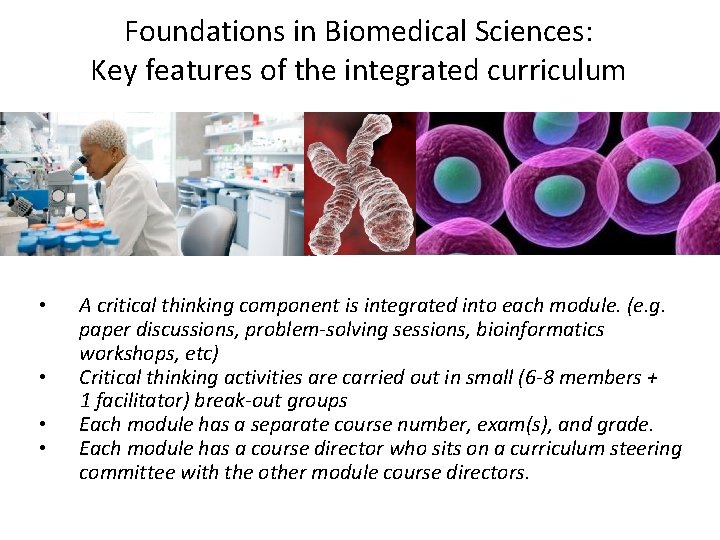 Foundations in Biomedical Sciences:
Key features of the integrated curriculum

• A critical thinking component is integrated into each module. (e.g. paper discussions, problem-solving sessions, bioinformatics workshops, etc)
• Critical thinking activities are carried out in small (6-8 members + 1 facilitator) break-out groups
• Each module has a separate course number, exam(s), and grade.
• Each module has a course director who sits on a curriculum steering committee with the other module course directors.